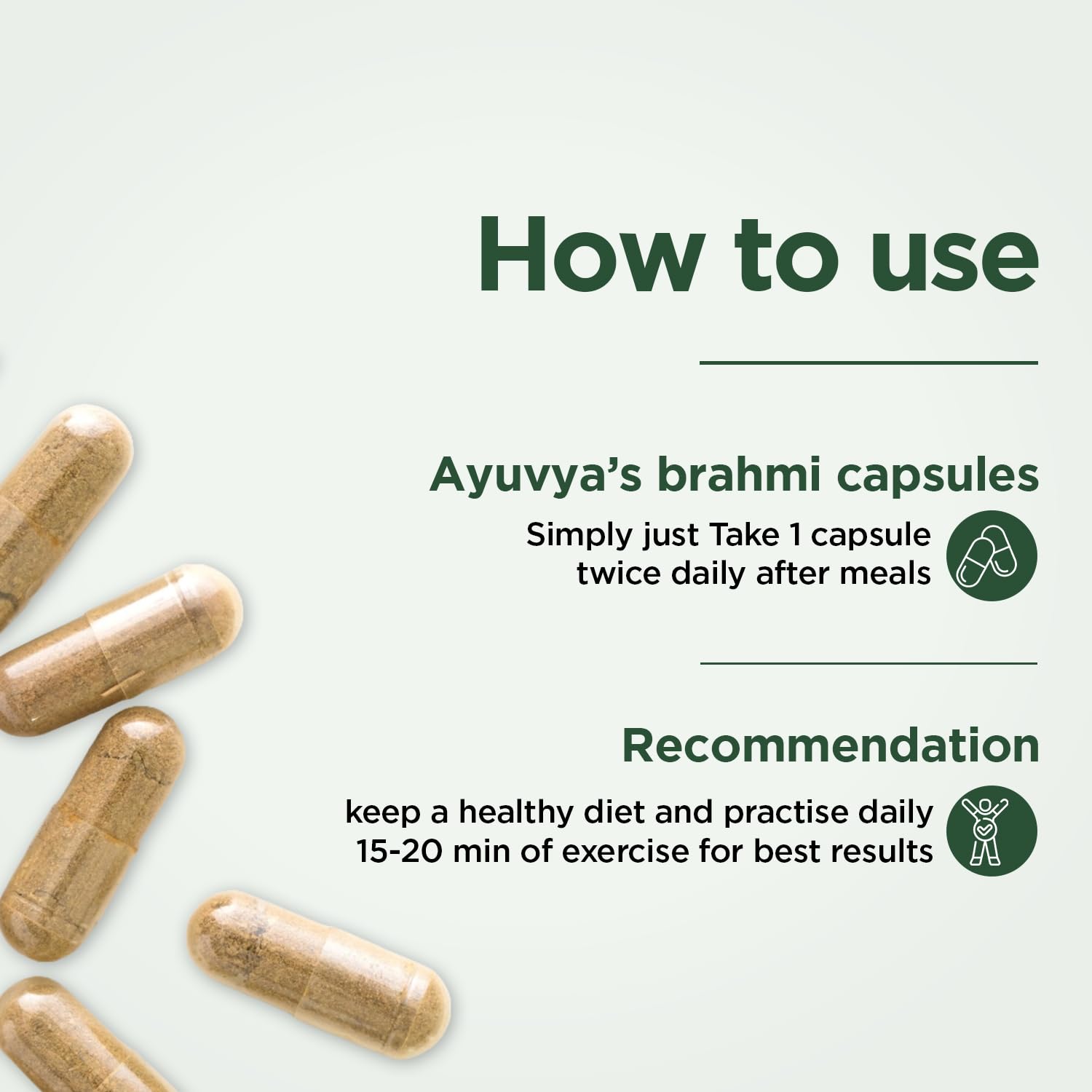 How to use

Ayuvya's brahmi capsules

Simply just Take 1 capsule twice daily after meals

Recommendation

keep a healthy diet and practise daily 15-20 min of exercise for best results